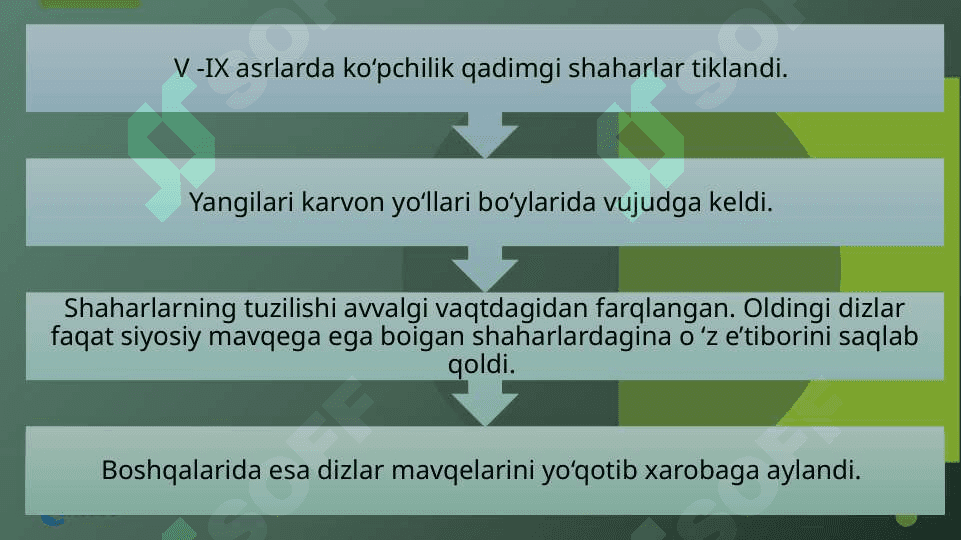 V -IX asrlarda ko‘pchilik qadimgi shaharlar tiklandi.

Yangilari karvon yo‘llari bo‘ylarida vujudga keldi.

Shaharlarning tuzilishi avvalgi vaqtdagidan farqlangan. Oldingi dizlar faqat siyosiy mavqega ega boigan shaharlardagina o ‘z e’tiborini saqlab qoldi.

Boshqalarida esa dizlar mavqelarini yo‘qotib xarobaga aylandi.